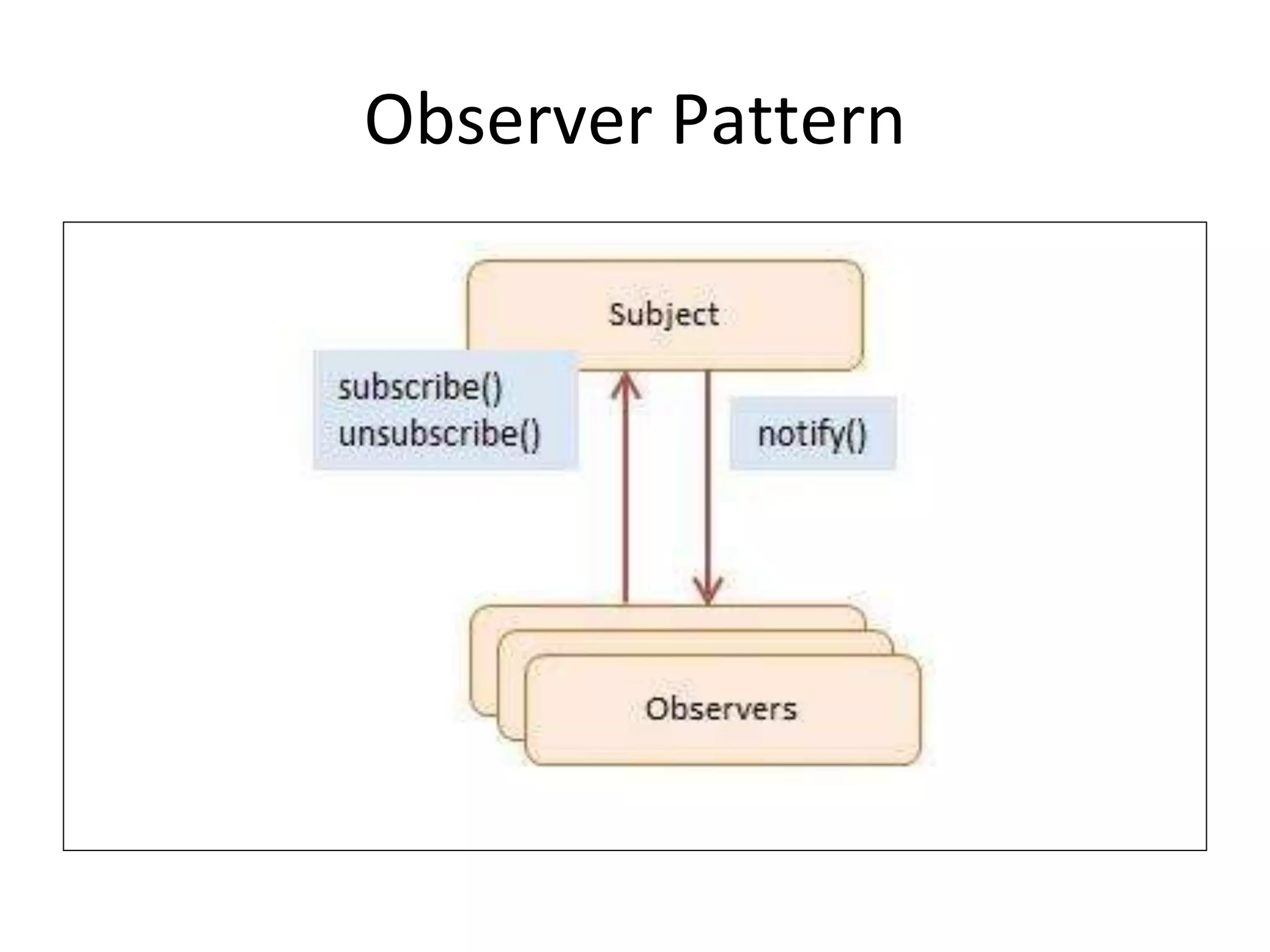 Observer Pattern

Subject

subscribe()
unsubscribe()

notify()

Observers